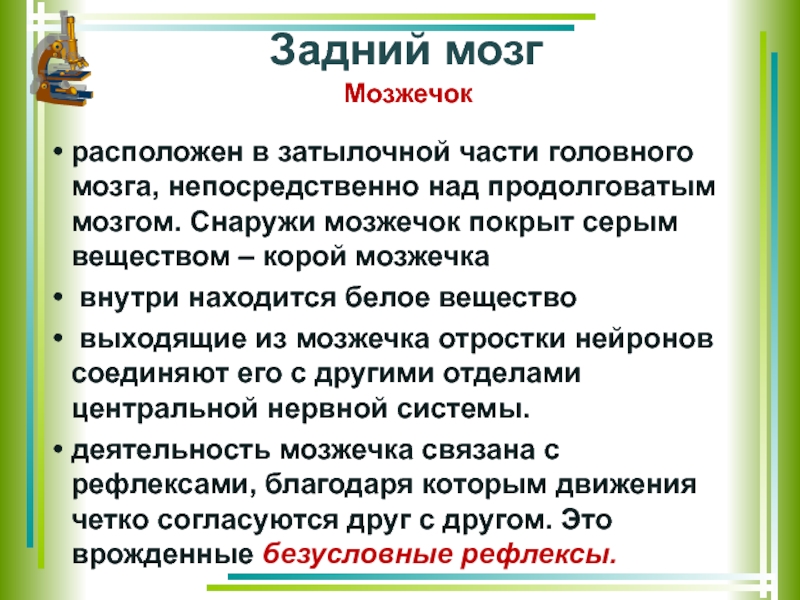 Задний мозг

Мозжечок

• расположен в затылочной части головного мозга, непосредственно над продолговатым мозгом. Снаружи мозжечок покрыт серым веществом – корой мозжечка

• внутри находится белое вещество

• выходящие из мозжечка отростки нейронов соединяют его с другими отделами центральной нервной системы.

• деятельность мозжечка связана с рефлексами, благодаря которым движения четко согласуются друг с другом. Это врожденные безусловные рефлексы.